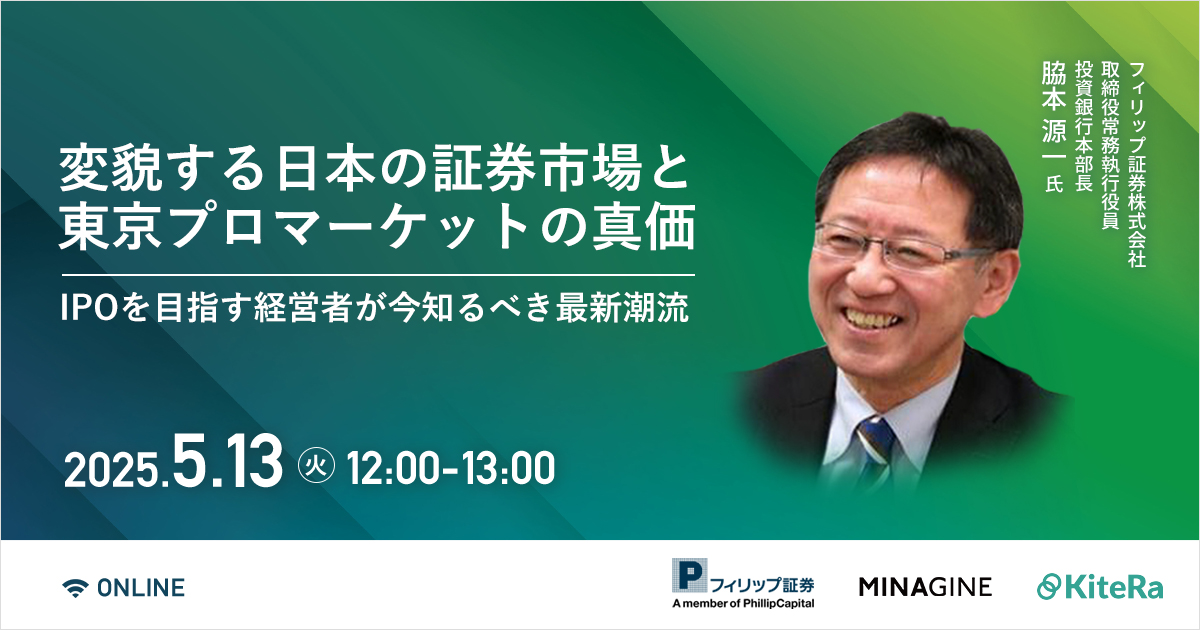 変貌する日本の証券市場と
東京プロマーケットの真価

IPOを目指す経営者が今知るべき最新潮流

2025.5.13 火 12:00-13:00

フィリップ証券株式会社
取締役常務執行役員
投資銀行本部長
脇本 源一 氏

ONLINE

P フィリップ証券
A member of PhillipCapital

MINAGINE

KiteRa